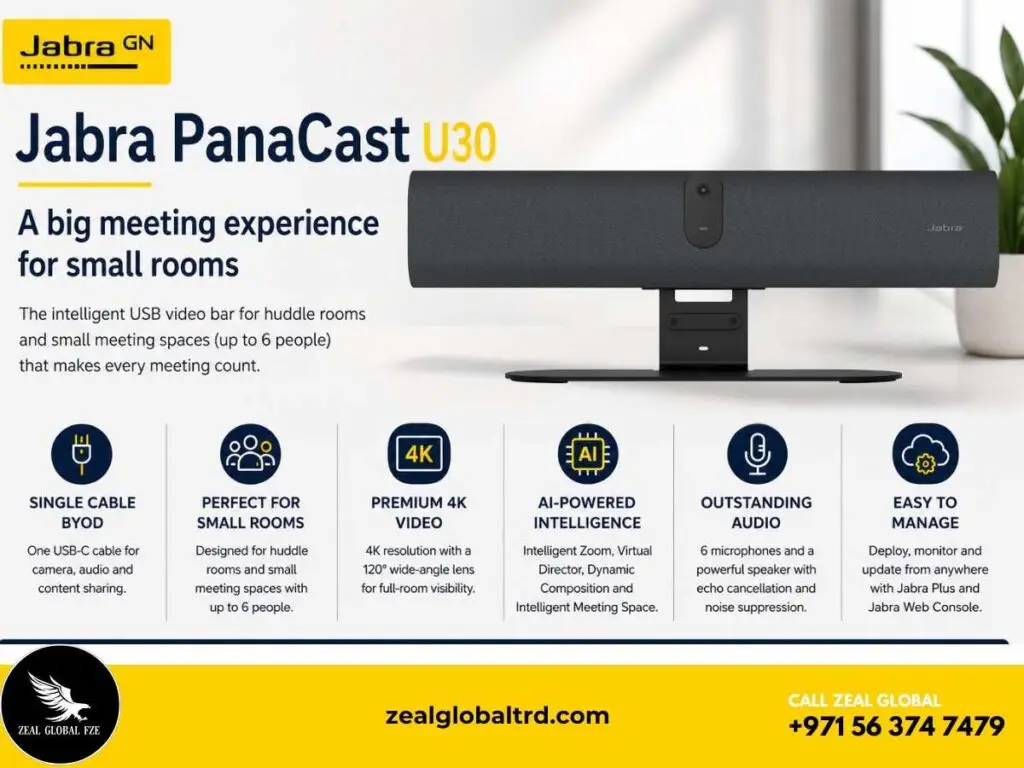 Jabra GN

Jabra PanaCast U30

A big meeting experience for small rooms

The intelligent USB video bar for huddle rooms and small meeting spaces (up to 6 people) that makes every meeting count.

Jabra

4K

AI

SINGLE CABLE BYOD
One USB-C cable for camera, audio and content sharing.

PERFECT FOR SMALL ROOMS
Designed for huddle rooms and small meeting spaces with up to 6 people.

PREMIUM 4K VIDEO
4K resolution with a 120° wide-angle lens for full-room visibility.

AI-POWERED INTELLIGENCE
Intelligent Zoom, Virtual Director, Dynamic Composition and Intelligent Meeting Space.

OUTSTANDING AUDIO
6 microphones and a powerful speaker with echo cancellation and noise suppression.

EASY TO MANAGE
Deploy, monitor and update from anywhere with Jabra Plus and Jabra Web Console.

ZEAL GLOBAL FZE

zealglobaltrd.com

CALL ZEAL GLOBAL
+971 56 374 7479